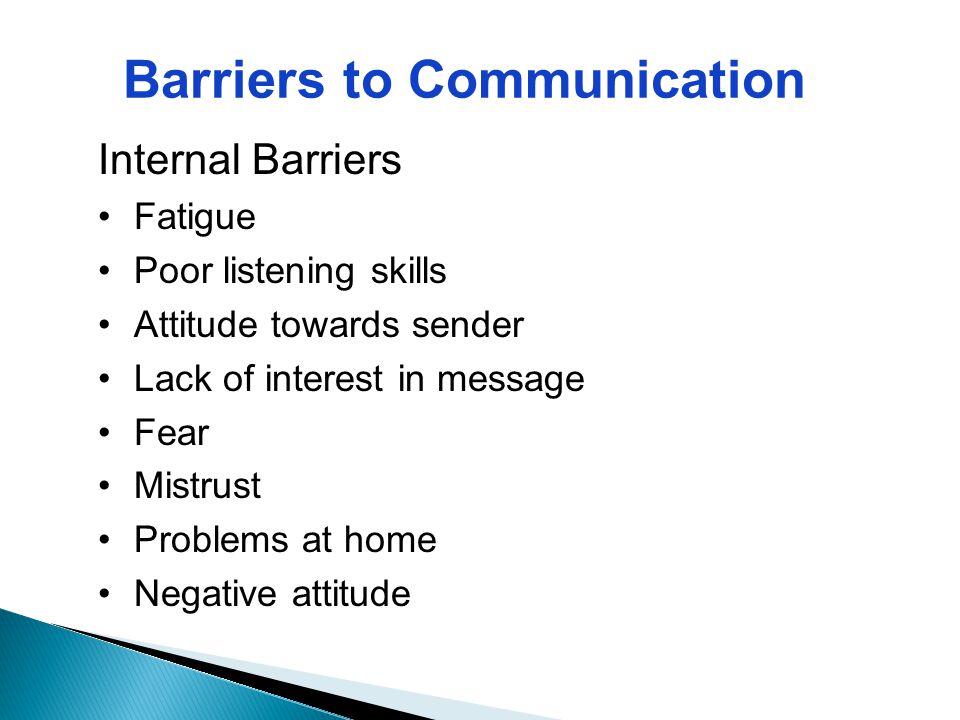 Barriers to Communication

Internal Barriers

• Fatigue
• Poor listening skills
• Attitude towards sender
• Lack of interest in message
• Fear
• Mistrust
• Problems at home
• Negative attitude